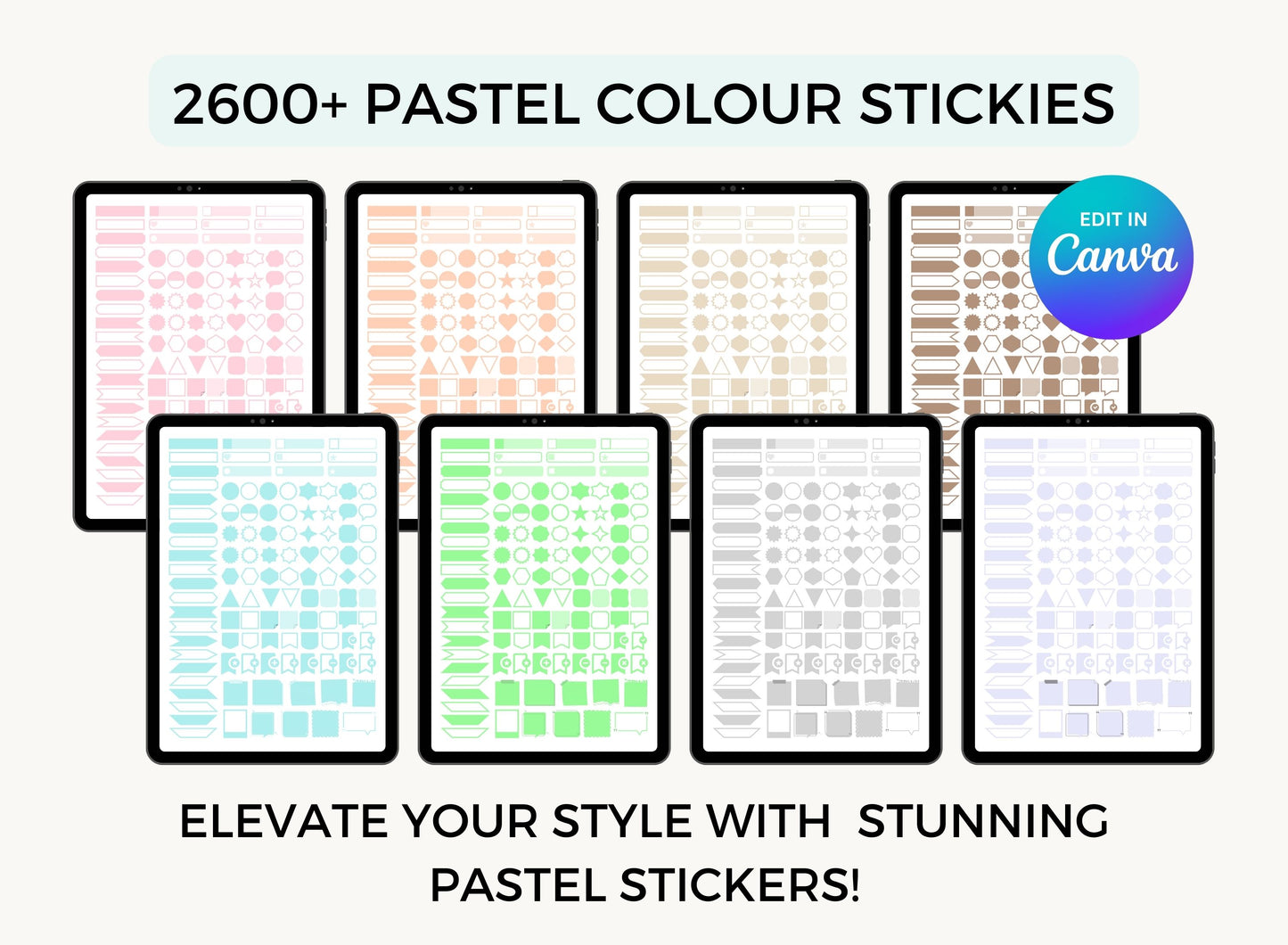 2600+ PASTEL COLOUR STICKIES

EDIT IN
Canva

ELEVATE YOUR STYLE WITH STUNNING PASTEL STICKERS!